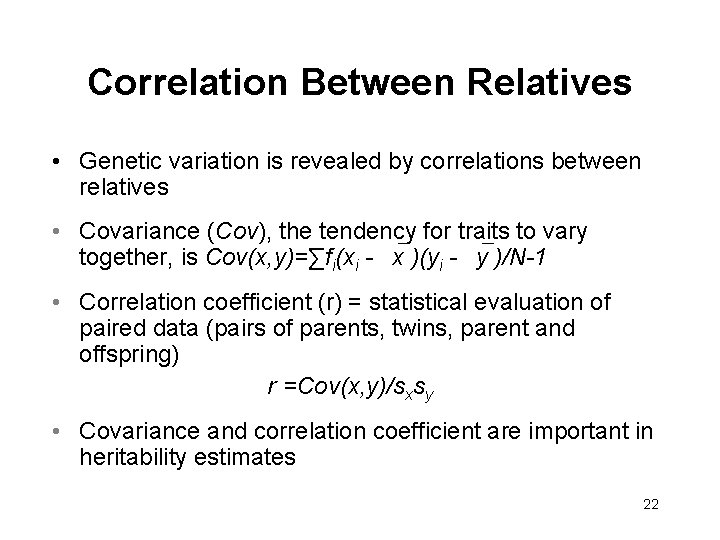 Correlation Between Relatives

• Genetic variation is revealed by correlations between relatives

• Covariance (Cov), the tendency for traits to vary together, is $Cov(x,y)=\sum f_i(x_i - \bar{x})(y_i - \bar{y})/N-1$

• Correlation coefficient (r) = statistical evaluation of paired data (pairs of parents, twins, parent and offspring)

$r = Cov(x,y)/s_x s_y$

• Covariance and correlation coefficient are important in heritability estimates

22